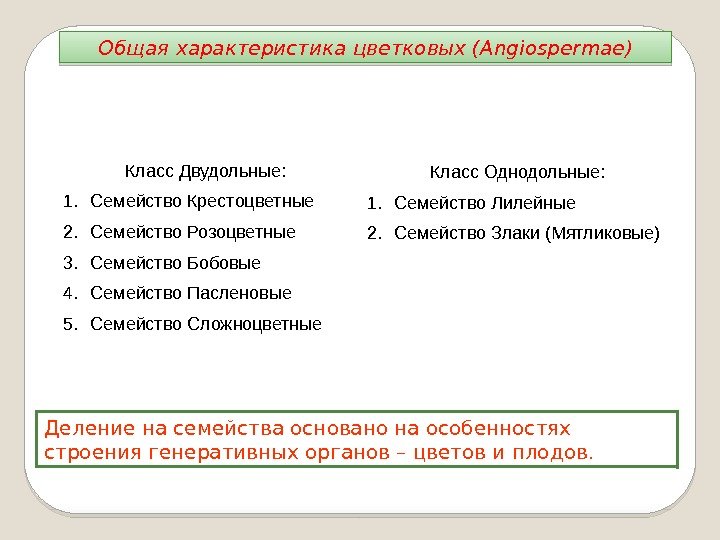 Общая характеристика цветковых (Angiospermae)

Класс Двудольные:
1. Семейство Крестоцветные
2. Семейство Розоцветные
3. Семейство Бобовые
4. Семейство Пасленовые
5. Семейство Сложноцветные

Класс Однодольные:
1. Семейство Лилейные
2. Семейство Злаки (Мятликовые)

Деление на семейства основано на особенностях строения генеративных органов – цветов и плодов.